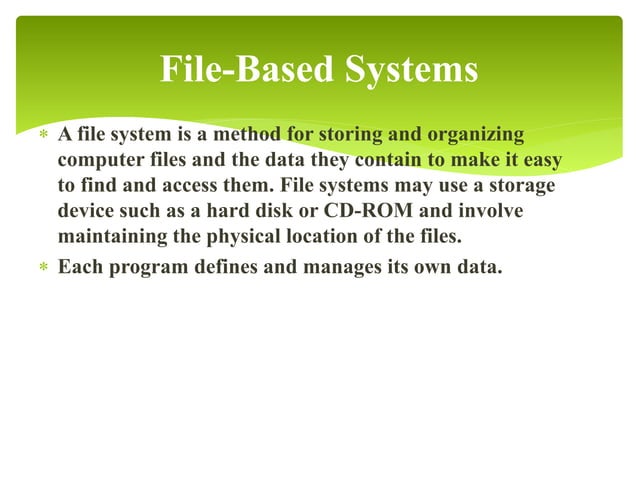 File-Based Systems

* A file system is a method for storing and organizing computer files and the data they contain to make it easy to find and access them. File systems may use a storage device such as a hard disk or CD-ROM and involve maintaining the physical location of the files.

* Each program defines and manages its own data.